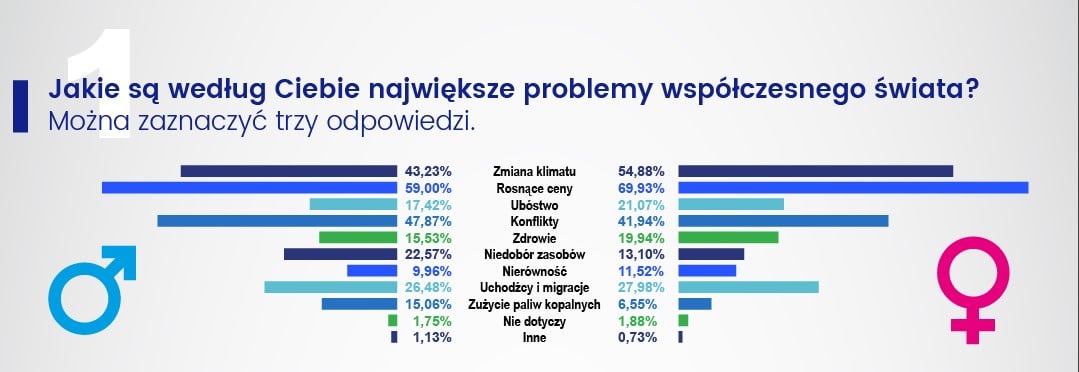 1

Jakie są według Ciebie największe problemy współczesnego świata?
Można zaznaczyć trzy odpowiedzi.

| | | |
|---|---|---|
| 43,23% | Zmiana klimatu | 54,88% |
| 59,00% | Rosnące ceny | 69,93% |
| 17,42% | Ubóstwo | 21,07% |
| 47,87% | Konflikty | 41,94% |
| 15,53% | Zdrowie | 19,94% |
| 22,57% | Niedobór zasobów | 13,10% |
| 9,96% | Nierówność | 11,52% |
| 26,48% | Uchodźcy i migracje | 27,98% |
| 15,06% | Zużycie paliw kopalnych | 6,55% |
| 1,75% | Nie dotyczy | 1,88% |
| 1,13% | Inne | 0,73% |